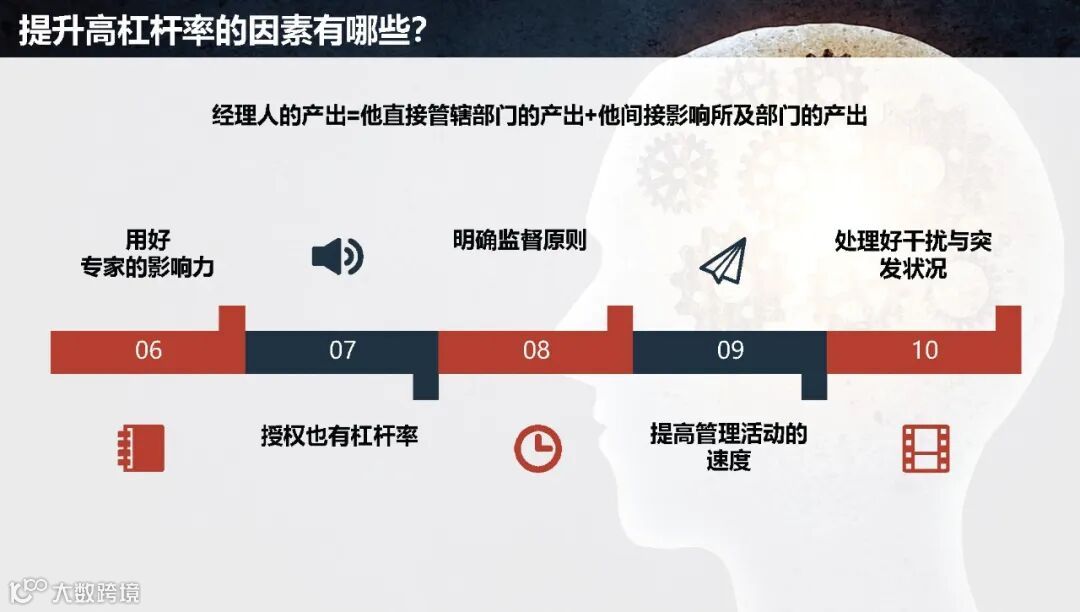 提升高杠杆率的因素有哪些?

经理人的产出=他直接管辖部门的产出+他间接影响所及部门的产出

用好专家的影响力

明确监督原则

处理好干扰与突发状况

06

07

08

09

10

授权也有杠杆率

提高管理活动的速度

大数跨境